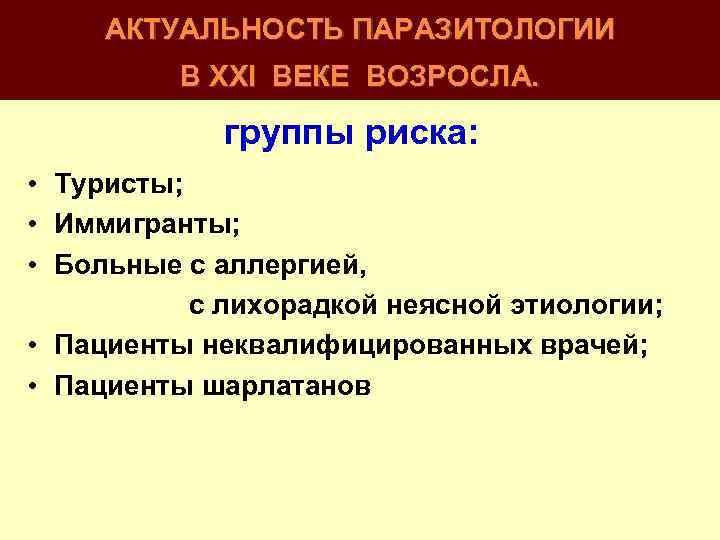 АКТУАЛЬНОСТЬ ПАРАЗИТОЛОГИИ
В XXI ВЕКЕ ВОЗРОСЛА.

группы риска:

• Туристы;
• Иммигранты;
• Больные с аллергией,
с лихорадкой неясной этиологии;
• Пациенты неквалифицированных врачей;
• Пациенты шарлатанов